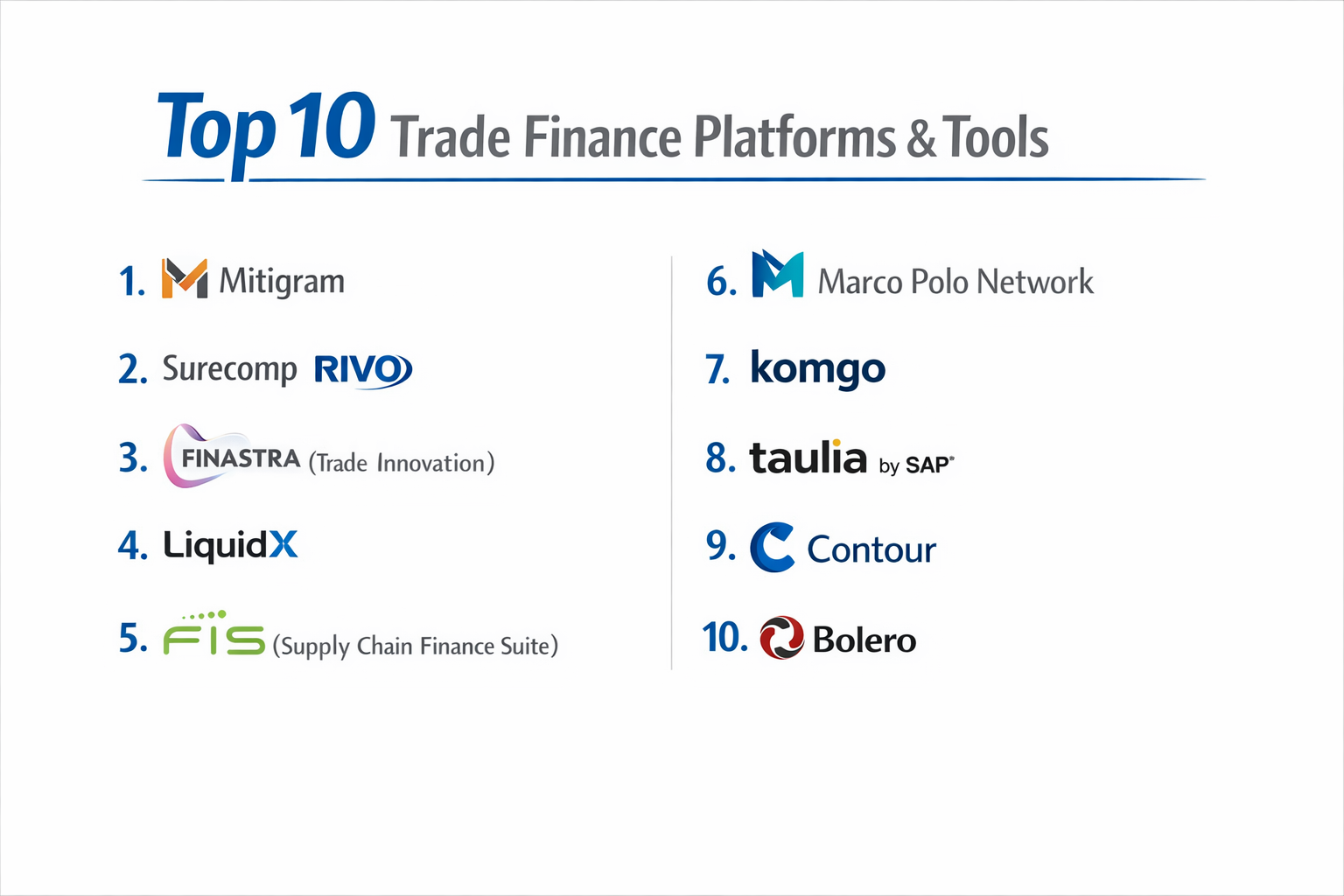 Top 10 Trade Finance Platforms & Tools

1. Mitigram

2. Surecomp RIVO

3. FINASTRA (Trade Innovation)

4. LiquidX

5. FIS (Supply Chain Finance Suite)

6. Marco Polo Network

7. komgo

8. taulia by SAP

9. Contour

10. Bolero